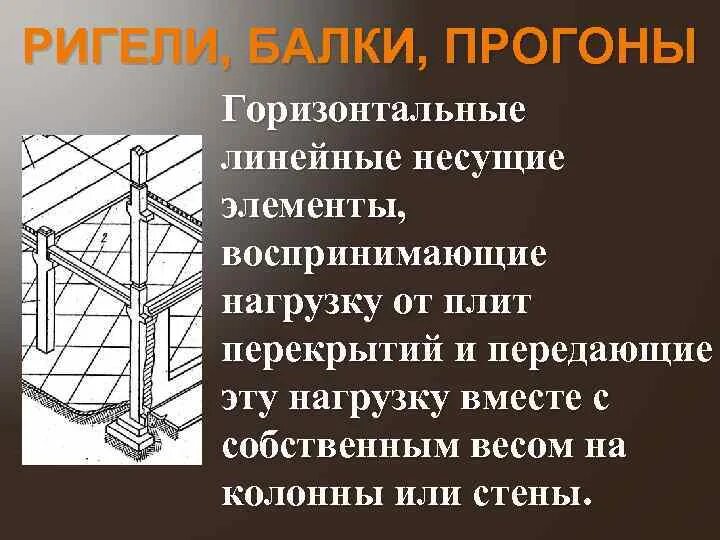 РИГЕЛИ, БАЛКИ, ПРОГОНЫ

2

Горизонтальные линейные несущие элементы, воспринимающие нагрузку от плит перекрытий и передающие эту нагрузку вместе с собственным весом на колонны или стены.